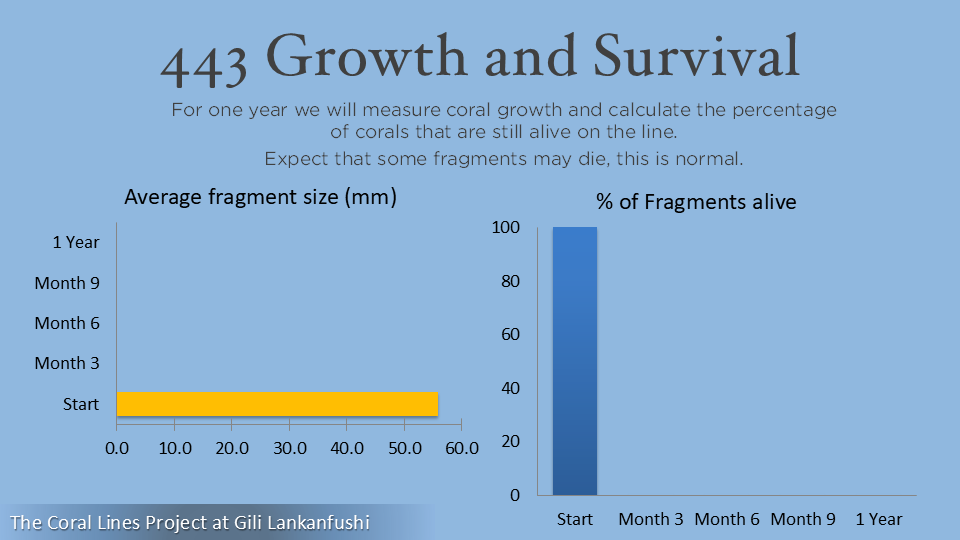 443 Growth and Survival

For one year we will measure coral growth and calculate the percentage of corals that are still alive on the line.

Expect that some fragments may die, this is normal.

Average fragment size (mm)

1 Year
Month 9
Month 6
Month 3
Start

0.0 10.0 20.0 30.0 40.0 50.0 60.0

% of Fragments alive

100
80
60
40
20
0

Start Month 3 Month 6 Month 9 1 Year

The Coral Lines Project at Gili Lankanfushi